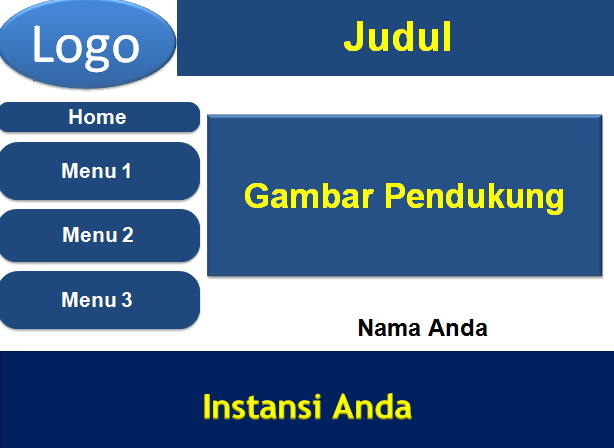 Logo

Judul

Home

Menu 1

Menu 2

Menu 3

Gambar Pendukung

Nama Anda

Instansi Anda